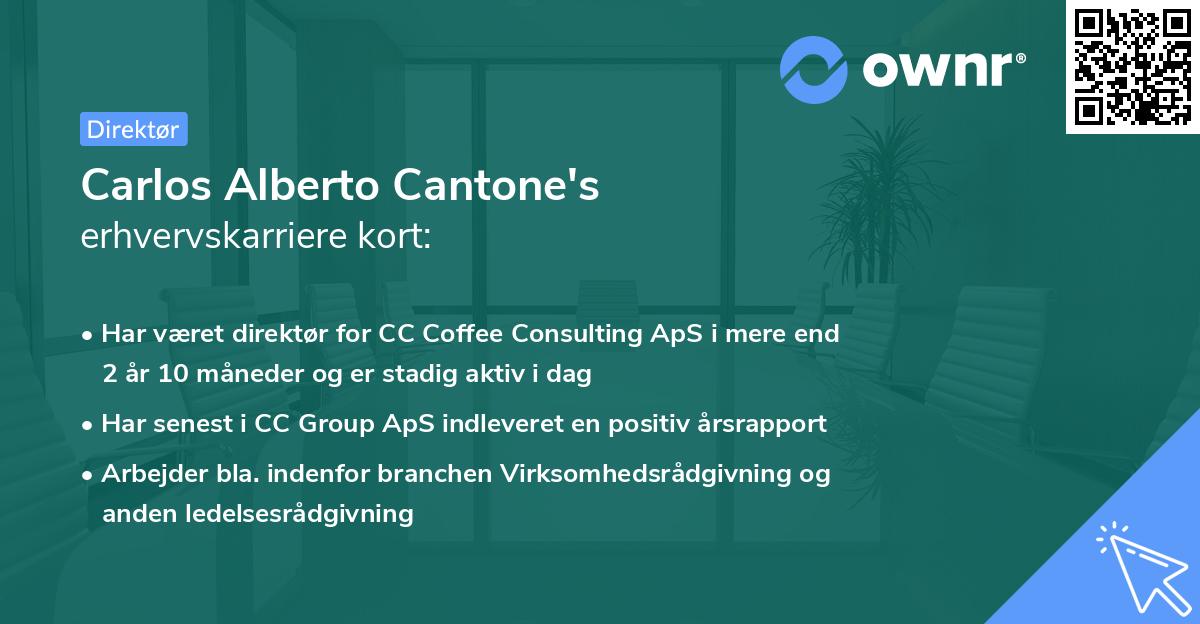 ownr®

Direktør

Carlos Alberto Cantone's
erhvervskarriere kort:

• Har været direktør for CC Coffee Consulting ApS i mere end 2 år 10 måneder og er stadig aktiv i dag
• Har senest i CC Group ApS indleveret en positiv årsrapport
• Arbejder bla. indenfor branchen Virksomhedsrådgivning og anden ledelsesrådgivning